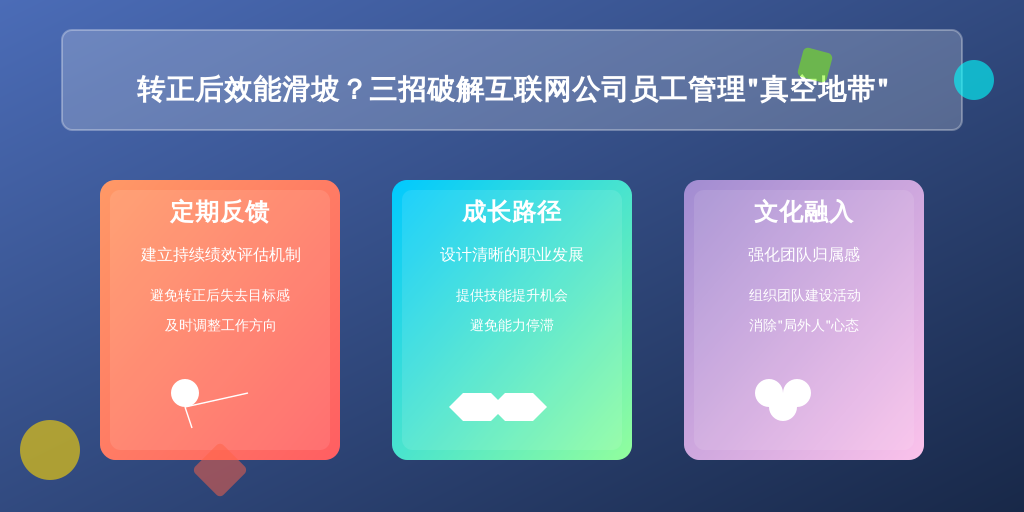 转正后效能滑坡？三招破解互联网公司员工管理"真空地带"

定期反馈

建立持续绩效评估机制

避免转正后失去目标感

及时调整工作方向

成长路径

设计清晰的职业发展

提供技能提升机会

避免能力停滞

文化融入

强化团队归属感

组织团队建设活动

消除"局外人"心态